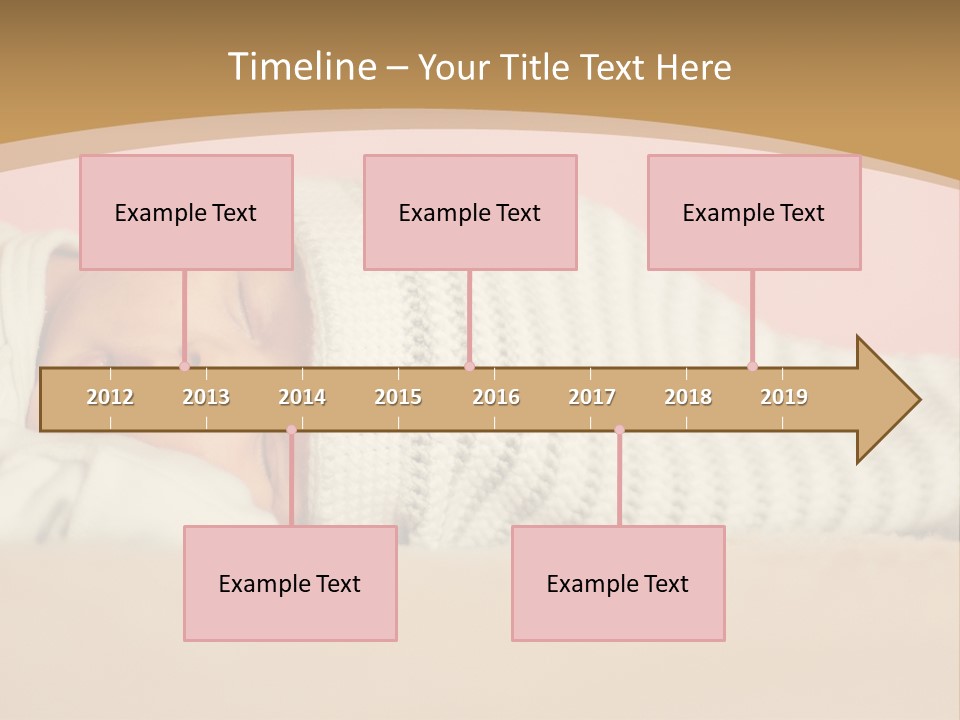 Timeline – Your Title Text Here

Example Text

Example Text

Example Text

2012 2013 2014 2015 2016 2017 2018 2019

Example Text

Example Text